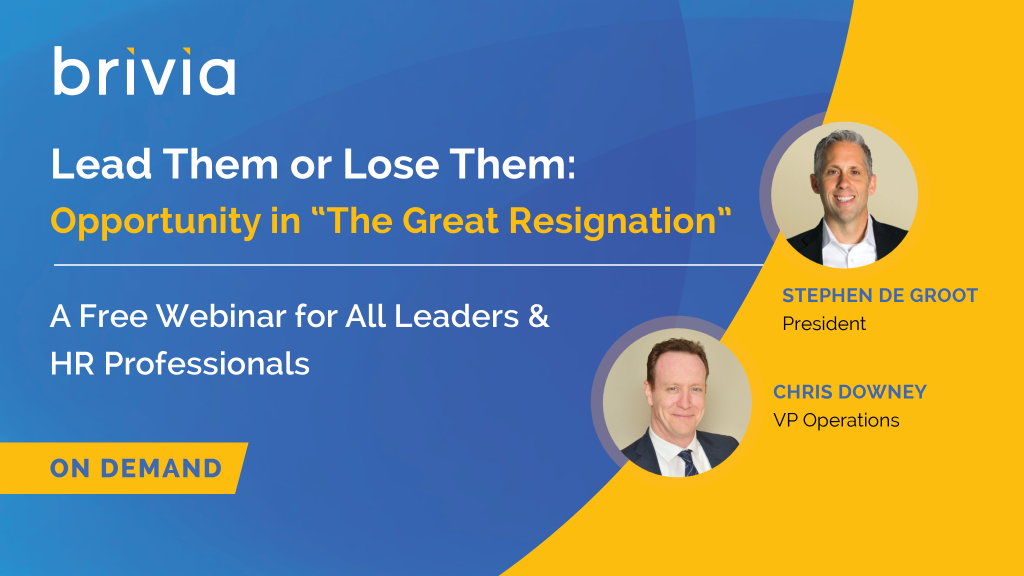 brivia

Lead Them or Lose Them:
Opportunity in “The Great Resignation”

A Free Webinar for All Leaders & HR Professionals

ON DEMAND

STEPHEN DE GROOT
President

CHRIS DOWNEY
VP Operations